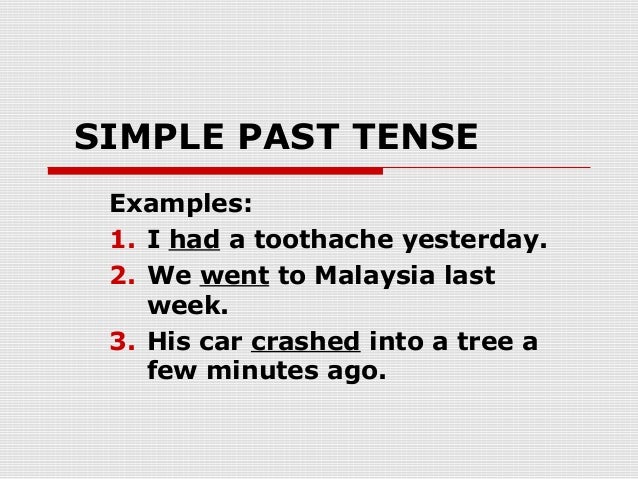 SIMPLE PAST TENSE

Examples:
1. I had a toothache yesterday.
2. We went to Malaysia last week.
3. His car crashed into a tree a few minutes ago.